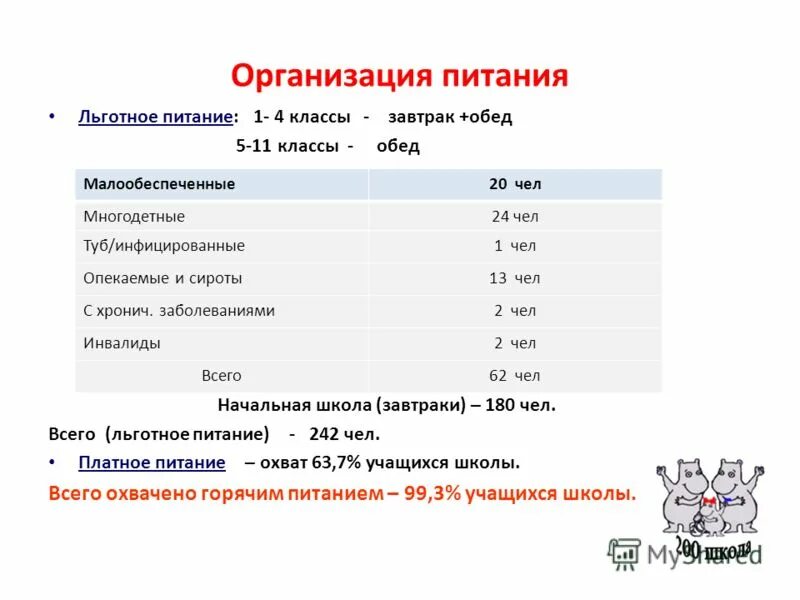 Организация питания

• Льготное питание: 1- 4 классы - завтрак +обед

5-11 классы - обед

| Малообеспеченные | 20 чел |
|---|---|
| Многодетные | 24 чел |
| Туб/инфицированные | 1 чел |
| Опекаемые и сироты | 13 чел |
| С хронич. заболеваниями | 2 чел |
| Инвалиды | 2 чел |
| Всего | 62 чел |

Начальная школа (завтраки) – 180 чел.

Всего (льготное питание) - 242 чел.

• Платное питание – охват 63,7% учащихся школы.

Всего охвачено горячим питанием – 99,3% учащихся школы.

200 школа

MyShared